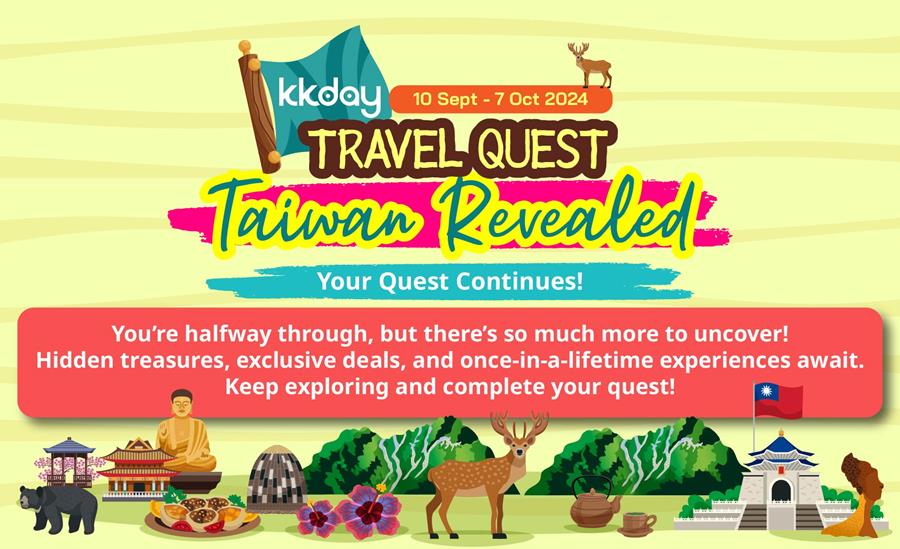 kkday

10 Sept - 7 Oct 2024

TRAVEL QUEST

Taiwan Revealed

Your Quest Continues!

You're halfway through, but there's so much more to uncover! Hidden treasures, exclusive deals, and once-in-a-lifetime experiences await. Keep exploring and complete your quest!